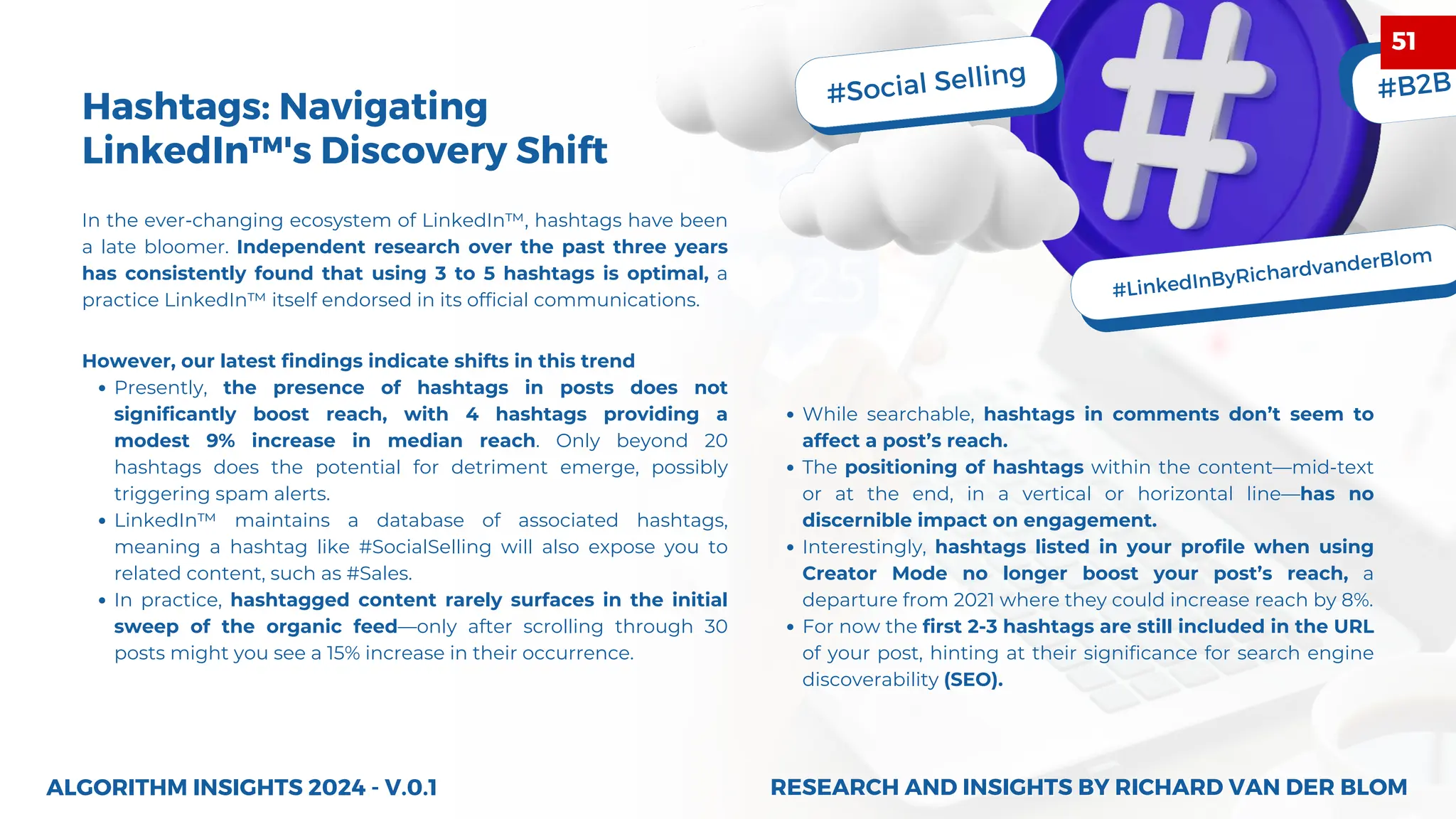 51

#Social Selling

#B2B

#LinkedInByRichardvanderBlom

Hashtags: Navigating LinkedIn™'s Discovery Shift

In the ever-changing ecosystem of LinkedIn™, hashtags have been a late bloomer. Independent research over the past three years has consistently found that using 3 to 5 hashtags is optimal, a practice LinkedIn™ itself endorsed in its official communications.

However, our latest findings indicate shifts in this trend
• Presently, the presence of hashtags in posts does not significantly boost reach, with 4 hashtags providing a modest 9% increase in median reach. Only beyond 20 hashtags does the potential for detriment emerge, possibly triggering spam alerts.
• LinkedIn™ maintains a database of associated hashtags, meaning a hashtag like #SocialSelling will also expose you to related content, such as #Sales.
• In practice, hashtagged content rarely surfaces in the initial sweep of the organic feed—only after scrolling through 30 posts might you see a 15% increase in their occurrence.

• While searchable, hashtags in comments don't seem to affect a post's reach.
• The positioning of hashtags within the content—mid-text or at the end, in a vertical or horizontal line—has no discernible impact on engagement.
• Interestingly, hashtags listed in your profile when using Creator Mode no longer boost your post's reach, a departure from 2021 where they could increase reach by 8%.
• For now the first 2-3 hashtags are still included in the URL of your post, hinting at their significance for search engine discoverability (SEO).

ALGORITHM INSIGHTS 2024 - V.0.1

RESEARCH AND INSIGHTS BY RICHARD VAN DER BLOM